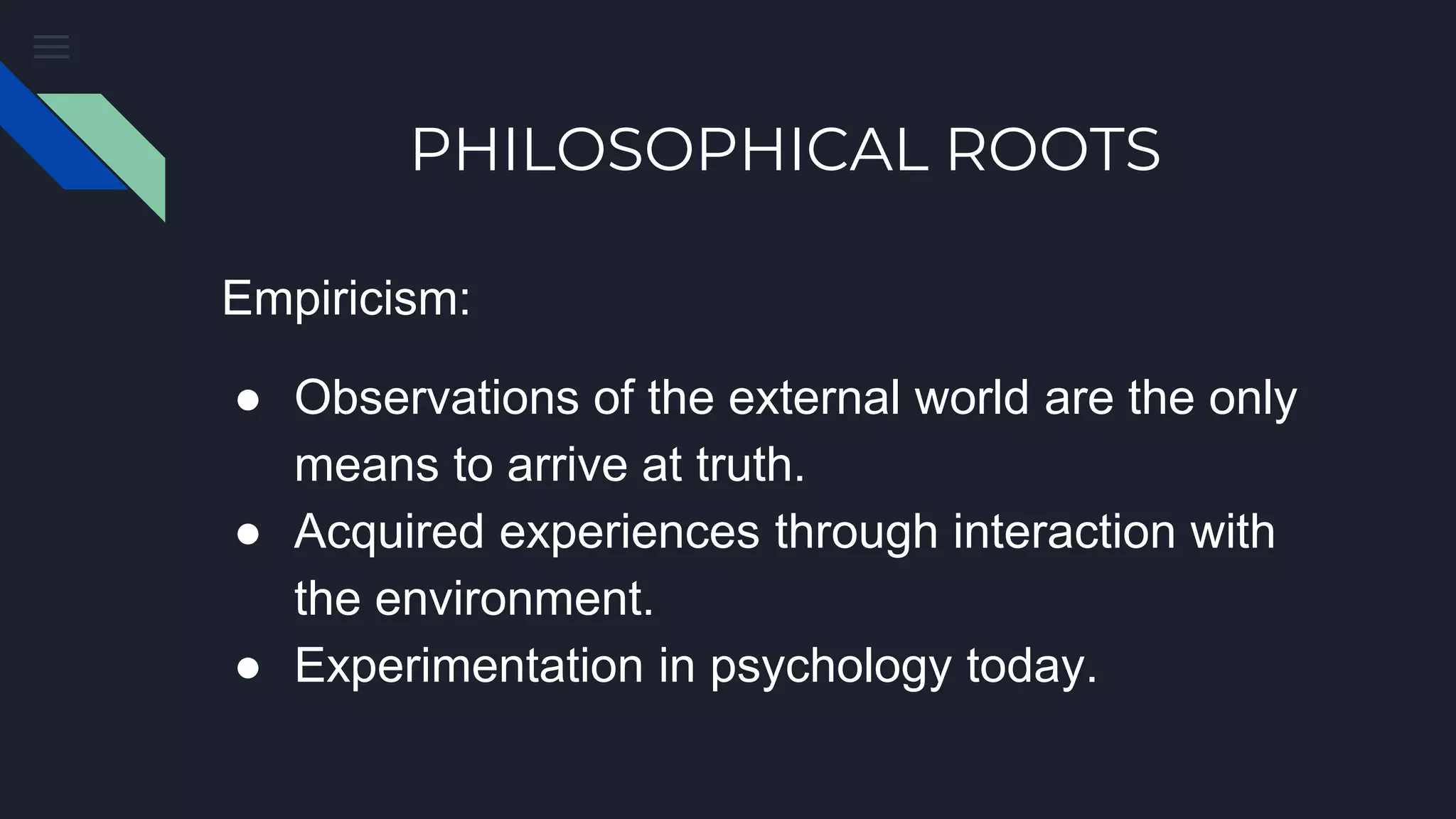 PHILOSOPHICAL ROOTS

Empiricism:

● Observations of the external world are the only means to arrive at truth.
● Acquired experiences through interaction with the environment.
● Experimentation in psychology today.